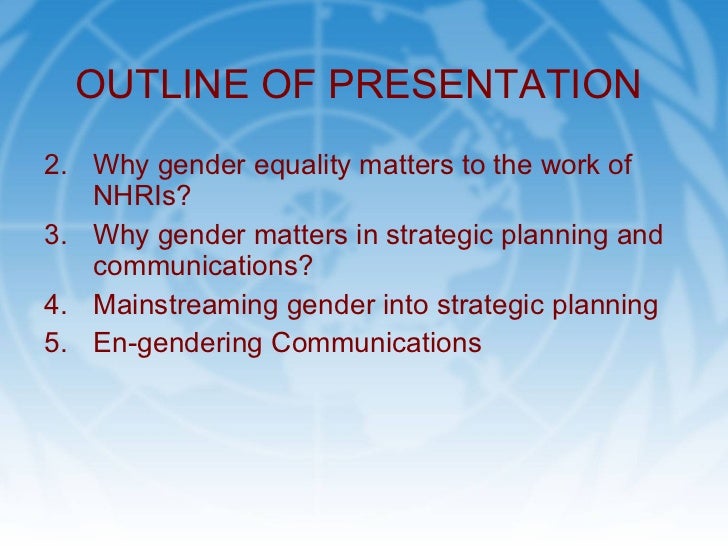 OUTLINE OF PRESENTATION

2. Why gender equality matters to the work of NHRIs?
3. Why gender matters in strategic planning and communications?
4. Mainstreaming gender into strategic planning
5. En-gendering Communications